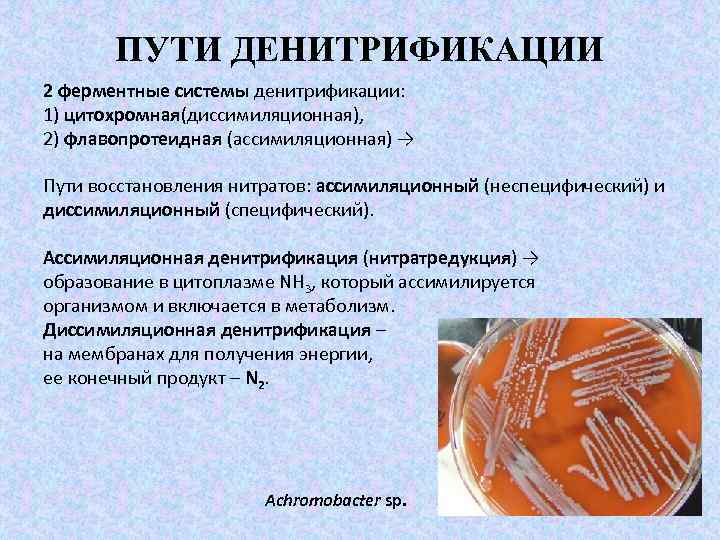 ПУТИ ДЕНИТРИФИКАЦИИ

2 ферментные системы денитрификации:
1) цитохромная(диссимиляционная),
2) флавопротеидная (ассимиляционная) →

Пути восстановления нитратов: ассимиляционный (неспецифический) и диссимиляционный (специфический).

Ассимиляционная денитрификация (нитратредукция) → образование в цитоплазме $NH_3$, который ассимилируется организмом и включается в метаболизм.
Диссимиляционная денитрификация – на мембранах для получения энергии, ее конечный продукт – $N_2$.

Achromobacter sp.